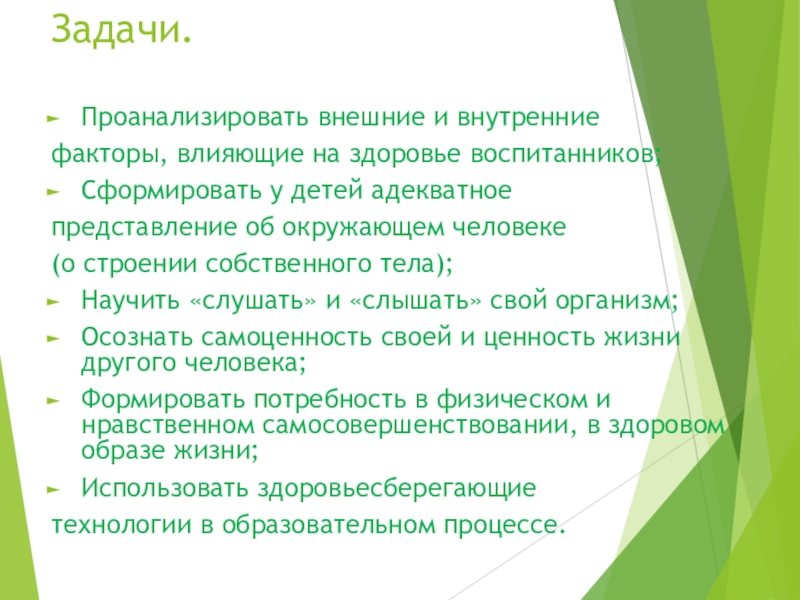 Задачи.

► Проанализировать внешние и внутренние факторы, влияющие на здоровье воспитанников;

► Сформировать у детей адекватное представление об окружающем человеке (о строении собственного тела);

► Научить «слушать» и «слышать» свой организм;

► Осознать самоценность своей и ценность жизни другого человека;

► Формировать потребность в физическом и нравственном самосовершенствовании, в здоровом образе жизни;

► Использовать здоровьесберегающие технологии в образовательном процессе.